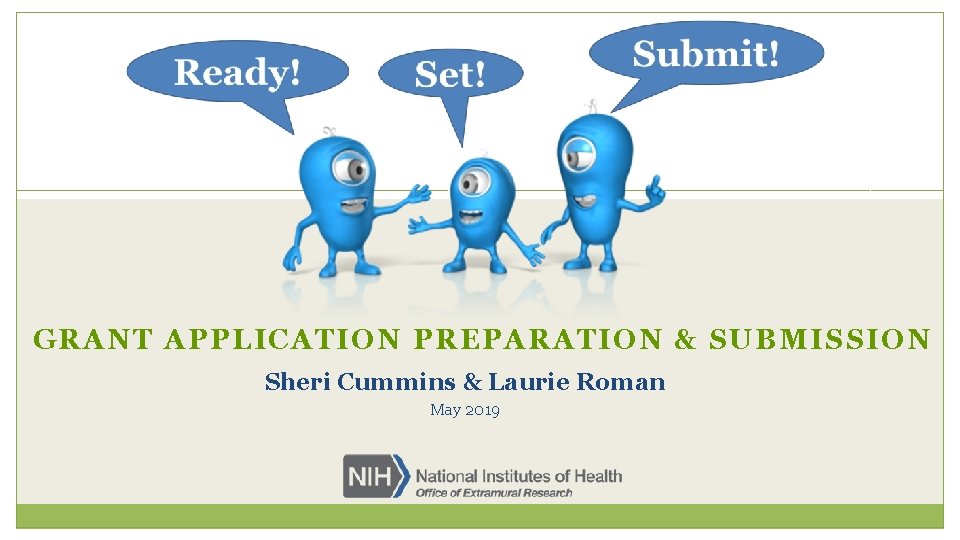 Ready!

Set!

Submit!

GRANT APPLICATION PREPARATION & SUBMISSION

Sheri Cummins & Laurie Roman

May 2019

NIH National Institutes of Health
Office of Extramural Research